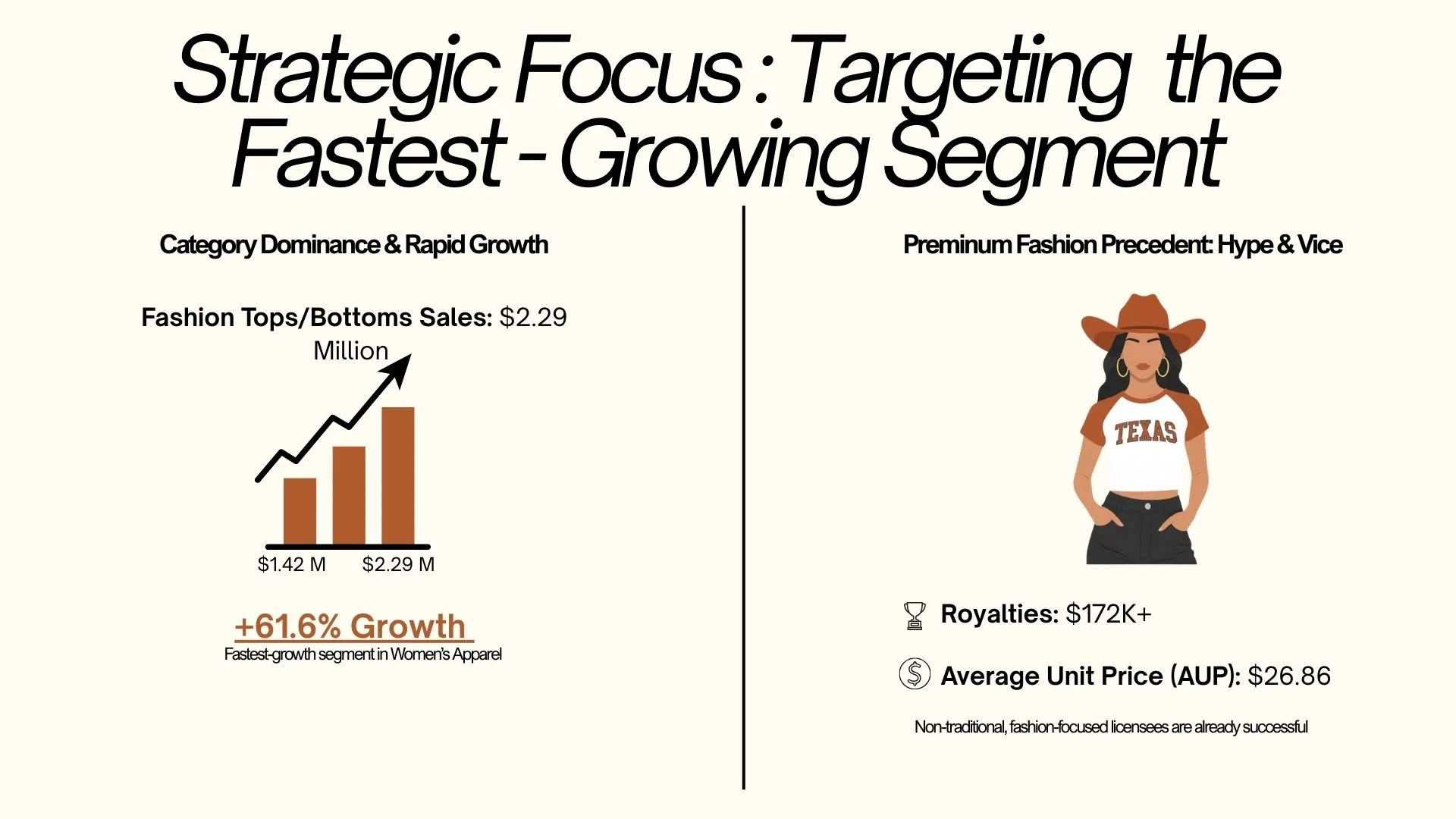 Strategic Focus : Targeting the Fastest - Growing Segment

Category Dominance & Rapid Growth

Fashion Tops/Bottoms Sales: $2.29 Million

$1.42 M $2.29 M

+61.6% Growth

Fastest-growth segment in Women's Apparel

Preminum Fashion Precedent: Hype & Vice

TEXAS

Royalties: $172K+

Average Unit Price (AUP): $26.86

Non-traditional, fashion-focused licensees are already successful